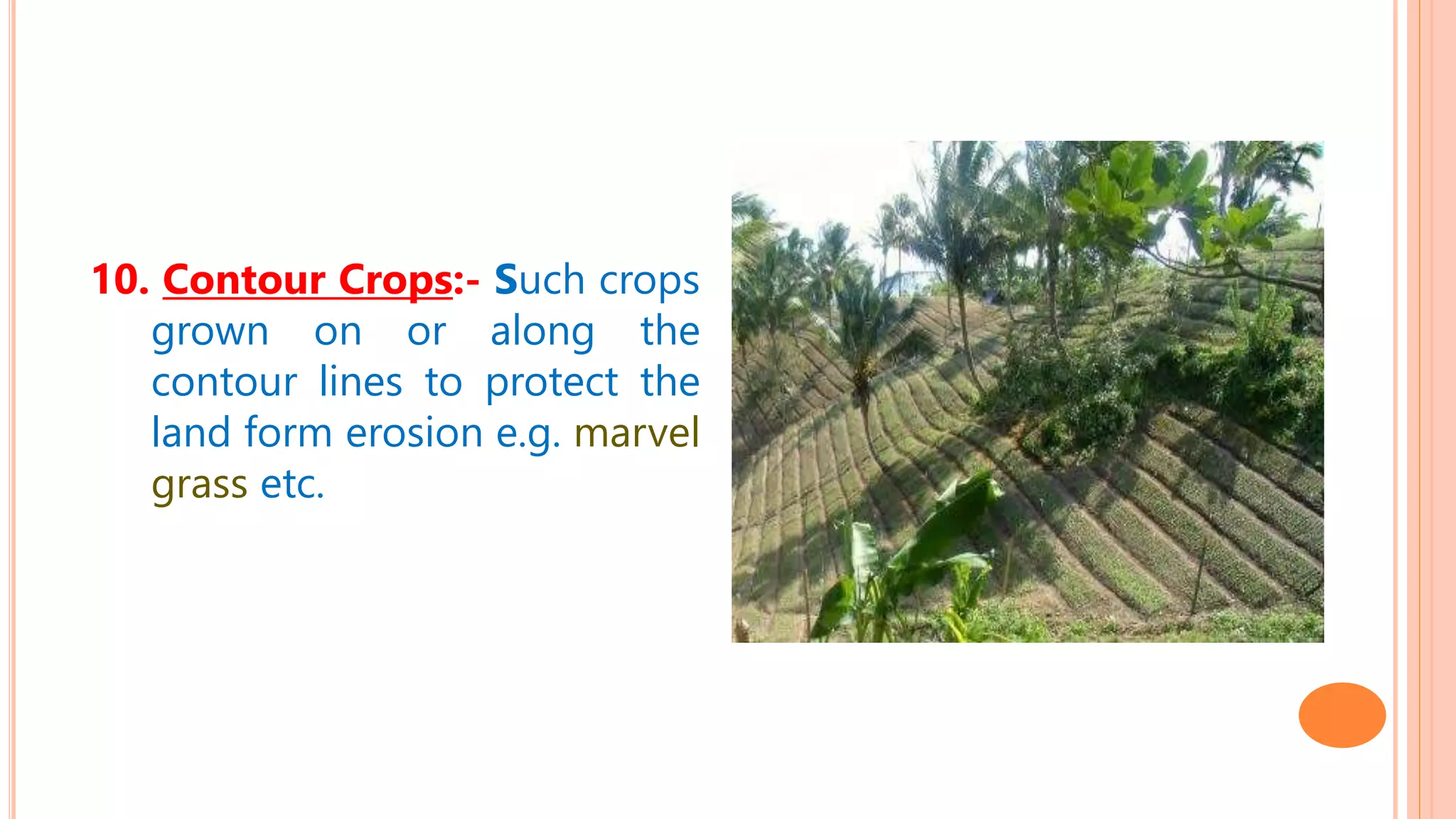 10. Contour Crops:- Such crops grown on or along the contour lines to protect the land form erosion e.g. marvel grass etc.